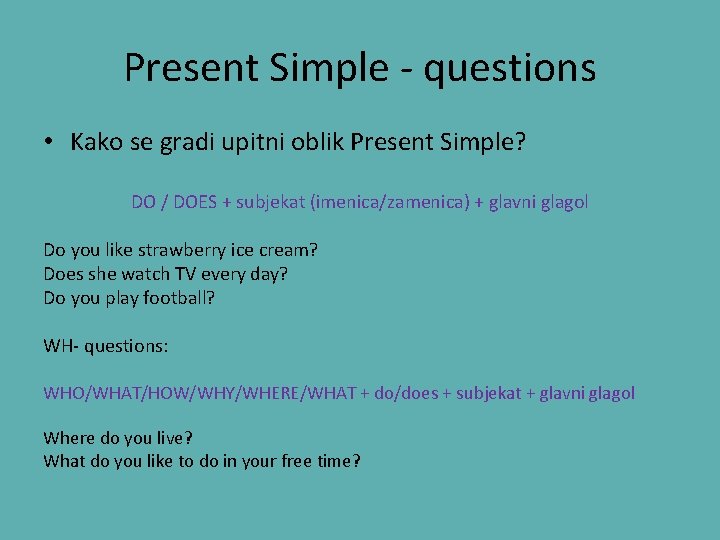 Present Simple - questions

• Kako se gradi upitni oblik Present Simple?

DO / DOES + subjekat (imenica/zamenica) + glavni glagol

Do you like strawberry ice cream?
Does she watch TV every day?
Do you play football?

WH- questions:

WHO/WHAT/HOW/WHY/WHERE/WHAT + do/does + subjekat + glavni glagol

Where do you live?
What do you like to do in your free time?